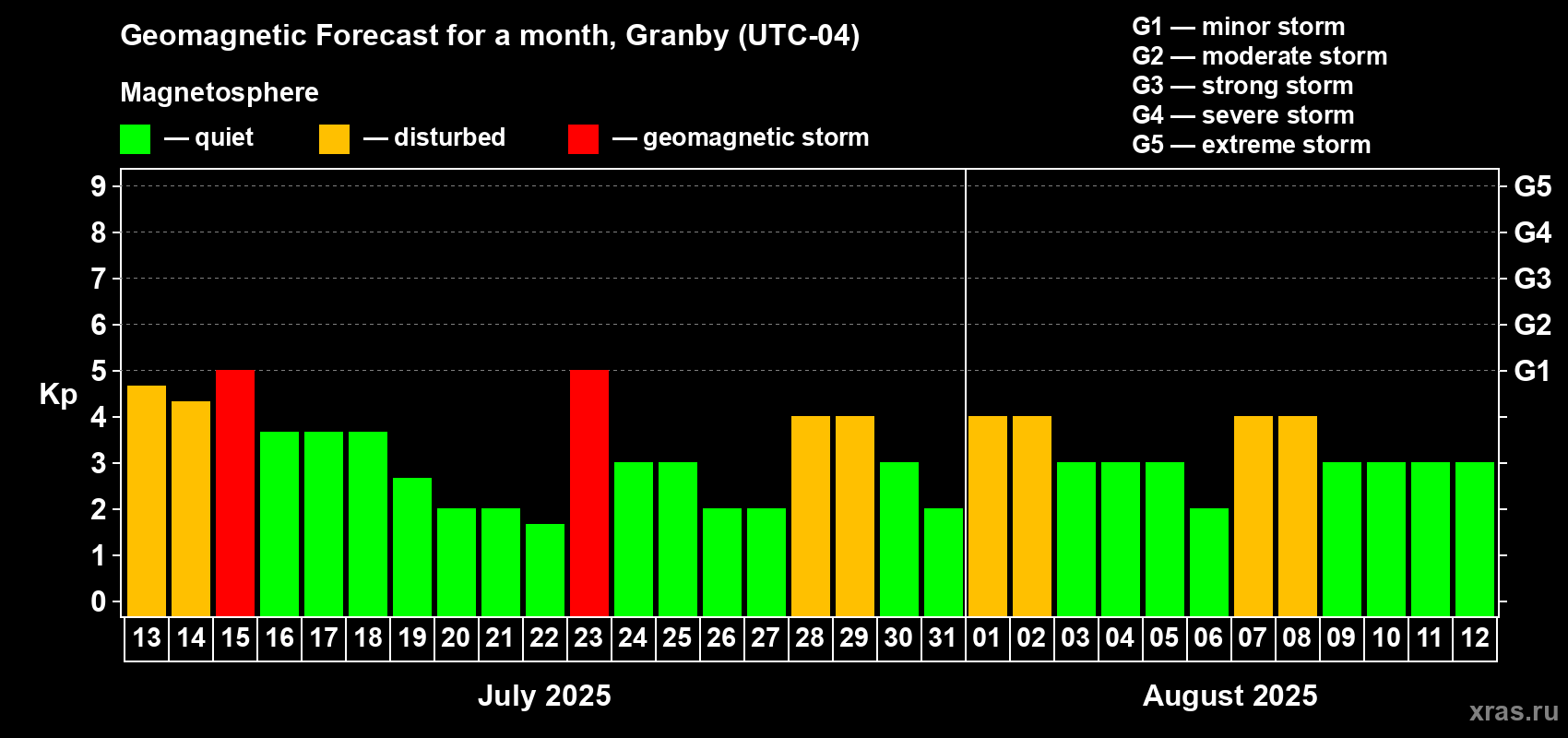 Geomagnetic Forecast for a month, Granby (UTC-04)

Magnetosphere

— quiet — disturbed — geomagnetic storm

G1 — minor storm
G2 — moderate storm
G3 — strong storm
G4 — severe storm
G5 — extreme storm

Kp

9
8
7
6
5
4
3
2
1
0

G5
G4
G3
G2
G1

13 14 15 16 17 18 19 20 21 22 23 24 25 26 27 28 29 30 31 01 02 03 04 05 06 07 08 09 10 11 12

July 2025

August 2025

xras.ru